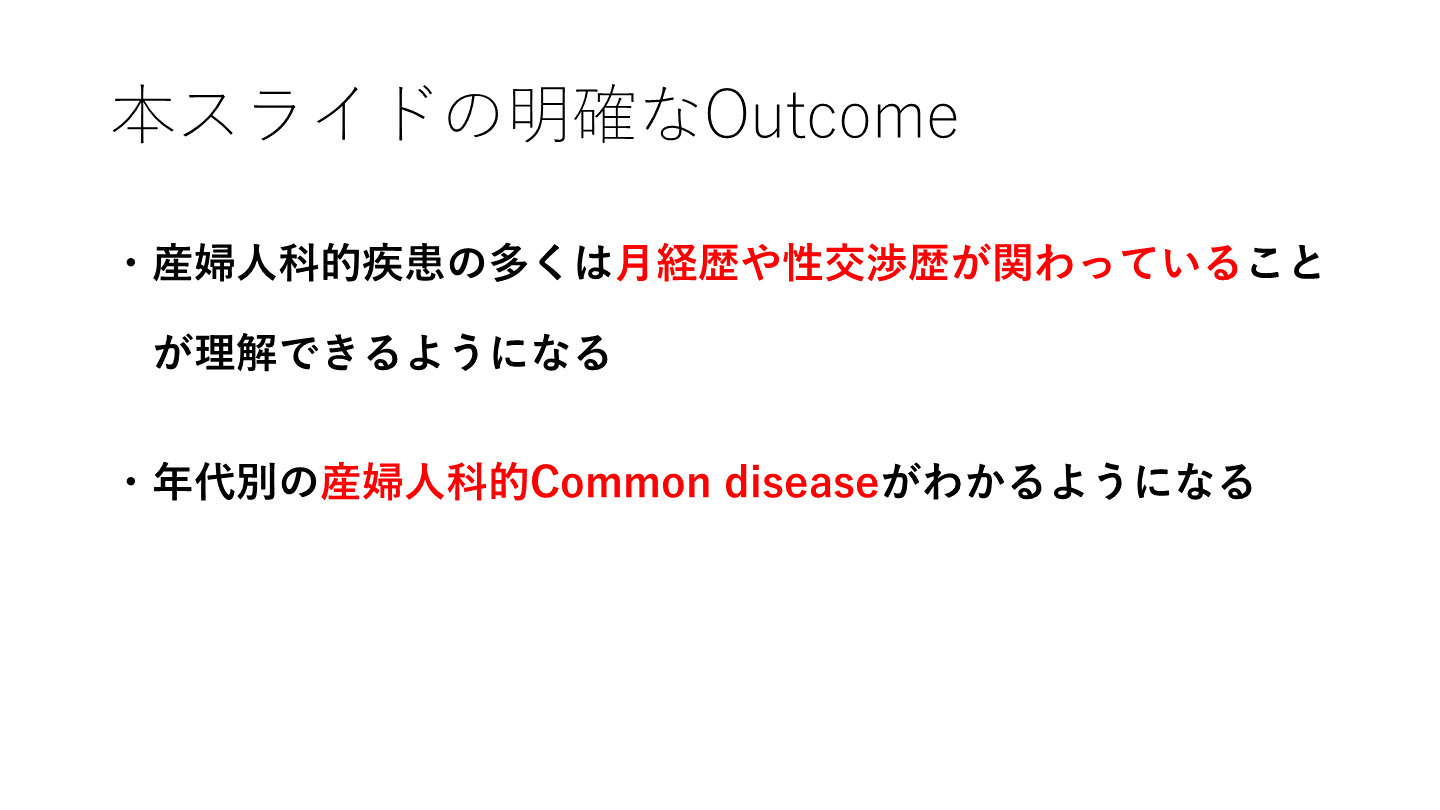 本スライドの明確なOutcome

・産婦人科的疾患の多くは月経歴や性交渉歴が関わっていることが理解できるようになる

・年代別の産婦人科的Common diseaseがわかるようになる